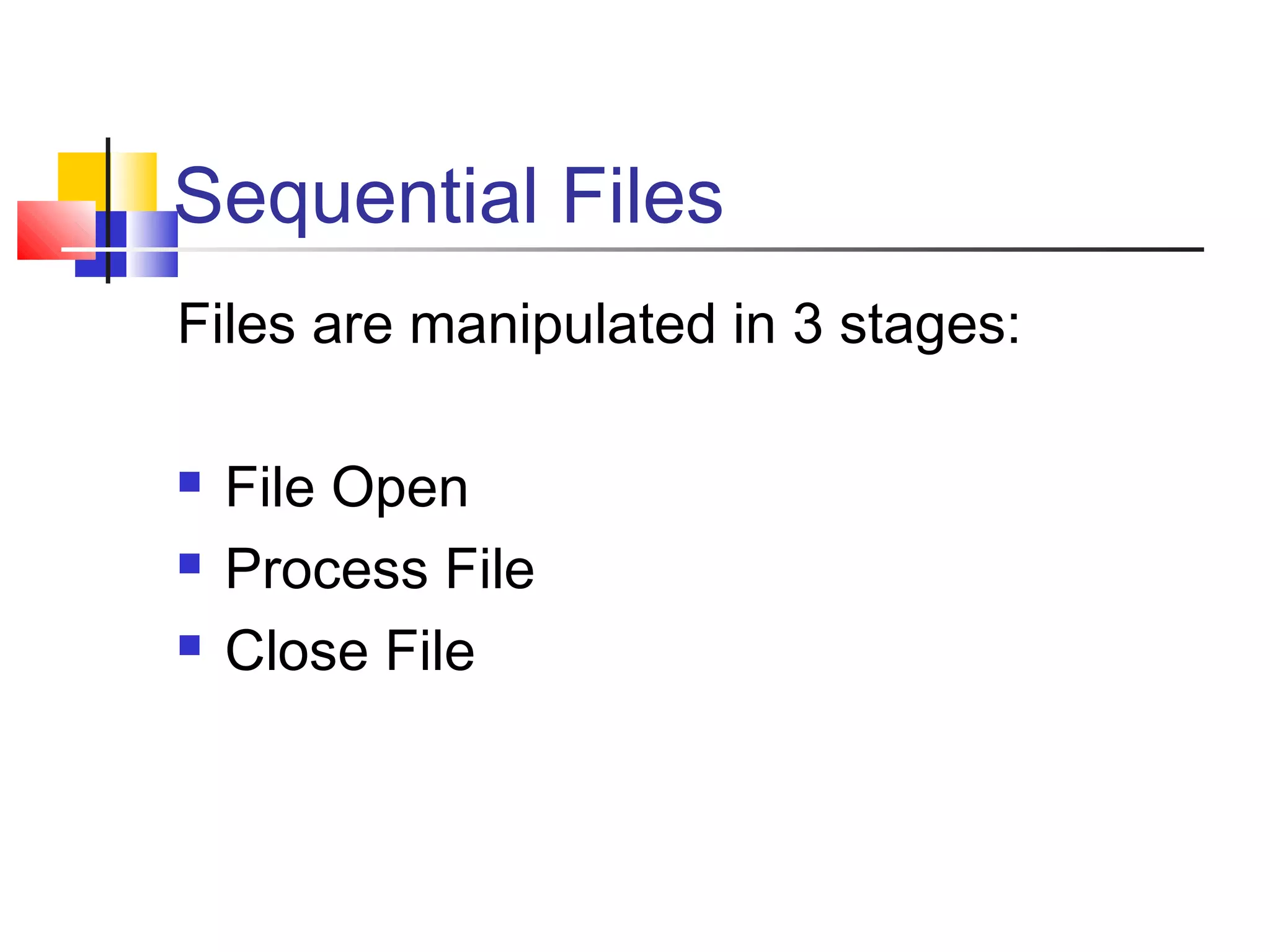 Sequential Files

Files are manipulated in 3 stages:

- File Open
- Process File
- Close File